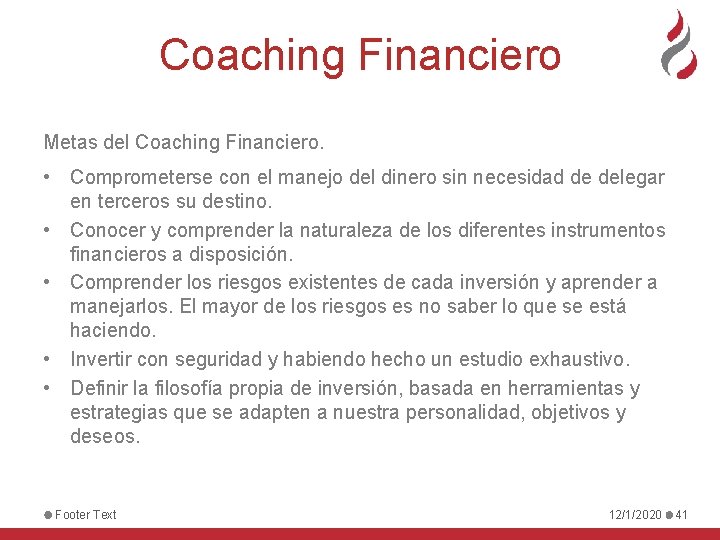 Coaching Financiero

Metas del Coaching Financiero.

• Comprometerse con el manejo del dinero sin necesidad de delegar en terceros su destino.
• Conocer y comprender la naturaleza de los diferentes instrumentos financieros a disposición.
• Comprender los riesgos existentes de cada inversión y aprender a manejarlos. El mayor de los riesgos es no saber lo que se está haciendo.
• Invertir con seguridad y habiendo hecho un estudio exhaustivo.
• Definir la filosofía propia de inversión, basada en herramientas y estrategias que se adapten a nuestra personalidad, objetivos y deseos.

Footer Text

12/1/2020 41